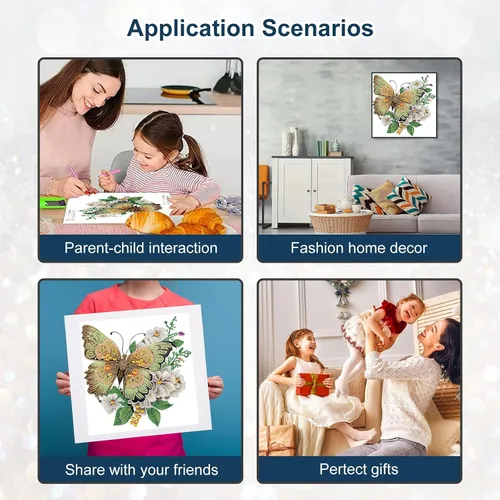 Application Scenarios

Parent-child interaction

Fashion home decor

Share with your friends

Pertect gifts